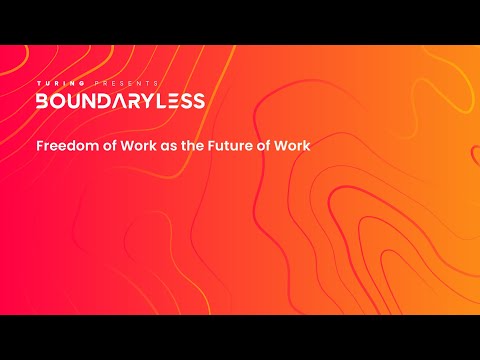 TURING PRESENTS
BOUNDARYLESS

Freedom of Work as the Future of Work